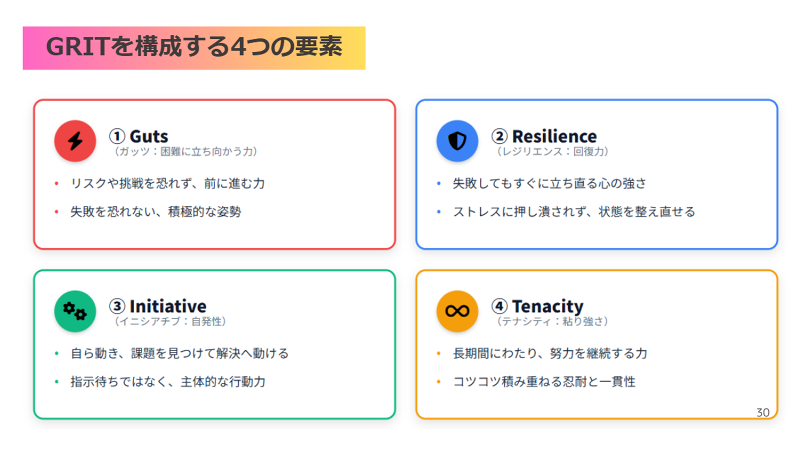 GRITを構成する4つの要素

① Guts
（ガッツ：困難に立ち向かう力）

• リスクや挑戦を恐れず、前に進む力
• 失敗を恐れない、積極的な姿勢

② Resilience
（レジリエンス：回復力）

• 失敗してもすぐに立ち直る心の強さ
• ストレスに押し潰されず、状態を整え直せる

③ Initiative
（イニシアチブ：自発性）

• 自ら動き、課題を見つけて解決へ動ける
• 指示待ちではなく、主体的な行動力

④ Tenacity
（テナシティ：粘り強さ）

• 長期間にわたり、努力を継続する力
• コツコツ積み重ねる忍耐と一貫性

30